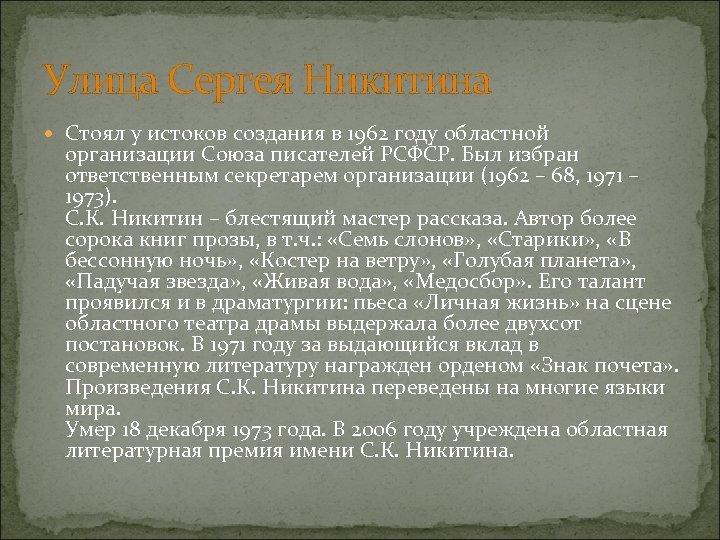 Улица Сергея Никитина

Стоял у истоков создания в 1962 году областной организации Союза писателей РСФСР. Был избран ответственным секретарем организации (1962 – 68, 1971 – 1973).
С.К. Никитин – блестящий мастер рассказа. Автор более сорока книг прозы, в т.ч.: «Семь слонов», «Старики», «В бессонную ночь», «Костер на ветру», «Голубая планета», «Падучая звезда», «Живая вода», «Медосбор». Его талант проявился и в драматургии: пьеса «Личная жизнь» на сцене областного театра драмы выдержала более двухсот постановок. В 1971 году за выдающийся вклад в современную литературу награжден орденом «Знак почета». Произведения С.К. Никитина переведены на многие языки мира.
Умер 18 декабря 1973 года. В 2006 году учреждена областная литературная премия имени С.К. Никитина.